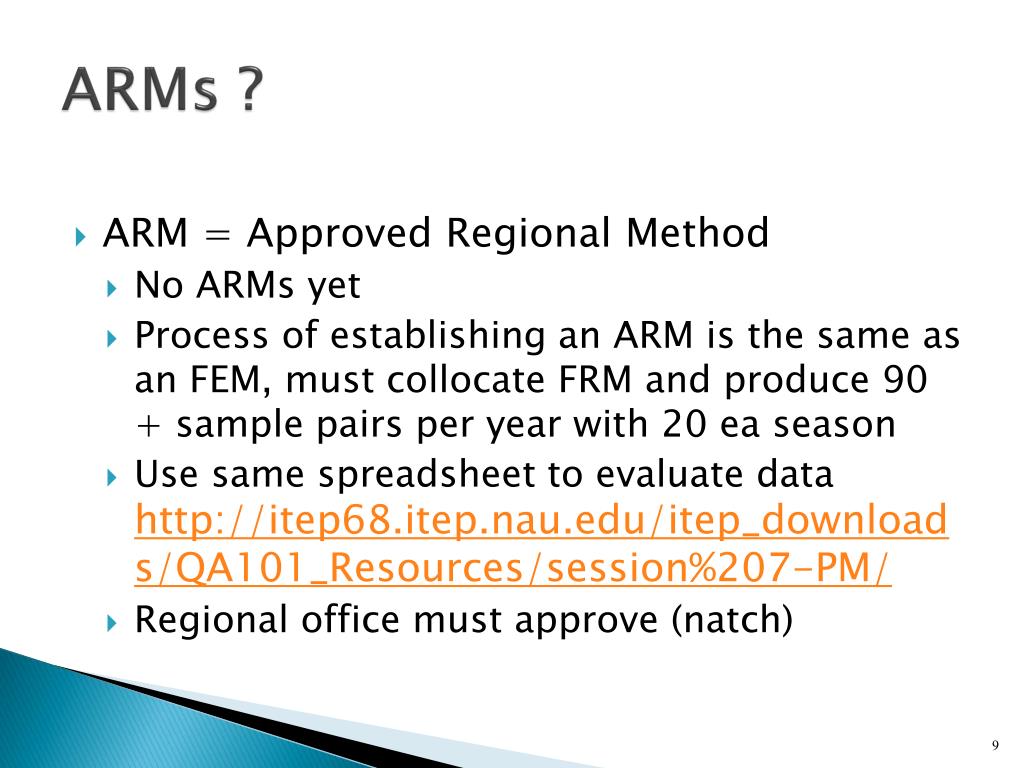 ARMs ?

ARM = Approved Regional Method

No ARMs yet

Process of establishing an ARM is the same as an FEM, must collocate FRM and produce 90 + sample pairs per year with 20 ea season

Use same spreadsheet to evaluate data http://itep68.itep.nau.edu/itep_downloads/QA101_Resources/session%207-PM/

Regional office must approve (natch)

9